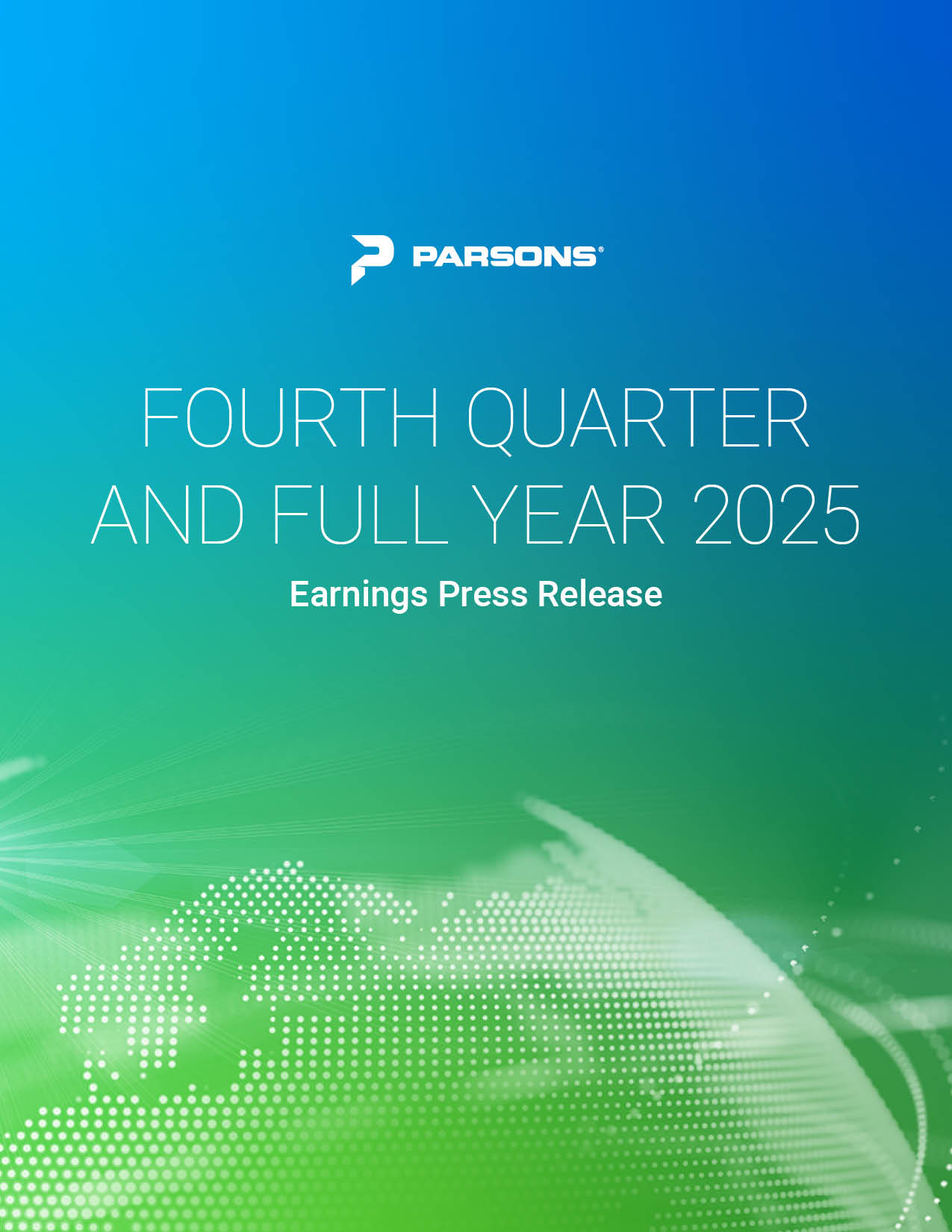 PARSONS®

FOURTH QUARTER AND FULL YEAR 2025

Earnings Press Release